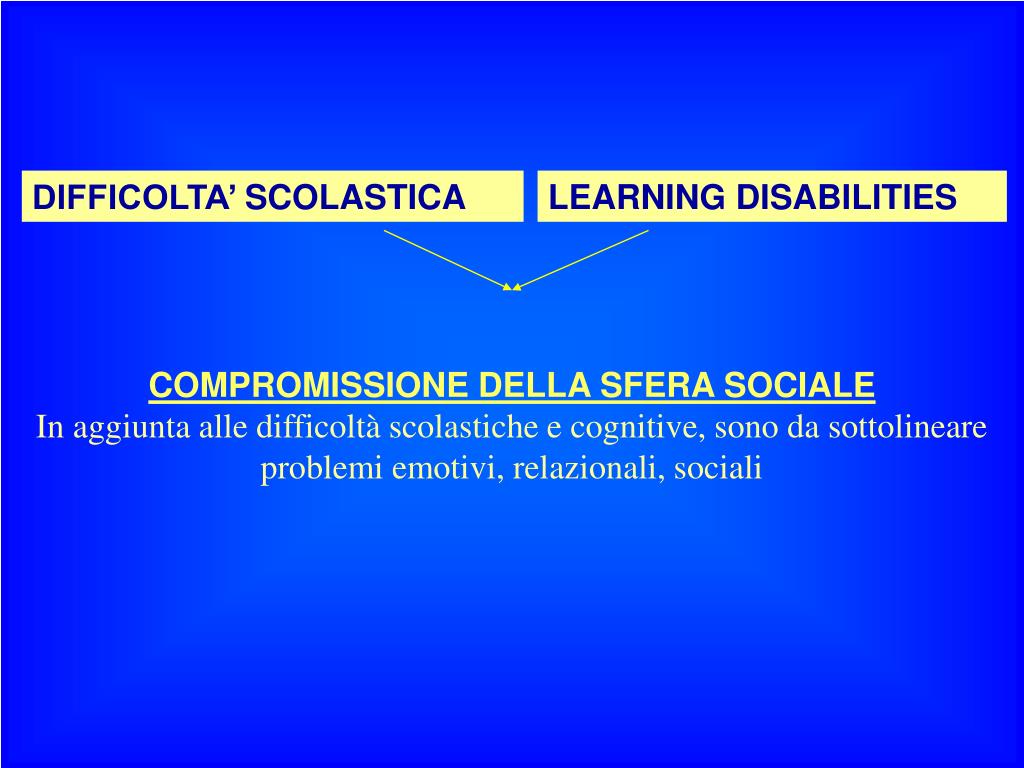 DIFFICOLTA’ SCOLASTICA

LEARNING DISABILITIES

COMPROMISSIONE DELLA SFERA SOCIALE
In aggiunta alle difficoltà scolastiche e cognitive, sono da sottolineare problemi emotivi, relazionali, sociali